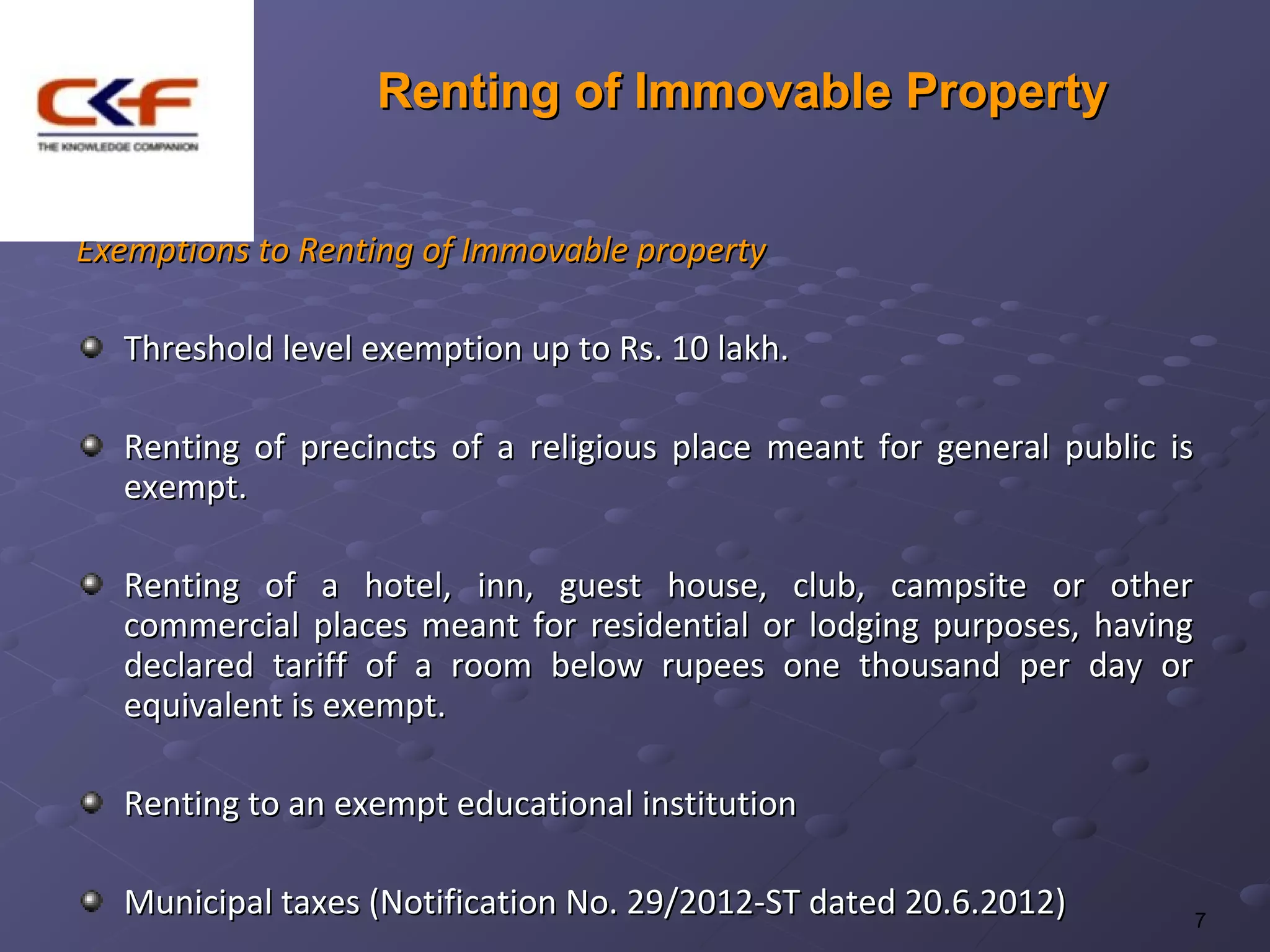 CKF
THE KNOWLEDGE COMPANION

Renting of Immovable Property

Exemptions to Renting of Immovable property

Threshold level exemption up to Rs. 10 lakh.

Renting of precincts of a religious place meant for general public is exempt.

Renting of a hotel, inn, guest house, club, campsite or other commercial places meant for residential or lodging purposes, having declared tariff of a room below rupees one thousand per day or equivalent is exempt.

Renting to an exempt educational institution

Municipal taxes (Notification No. 29/2012-ST dated 20.6.2012)

7